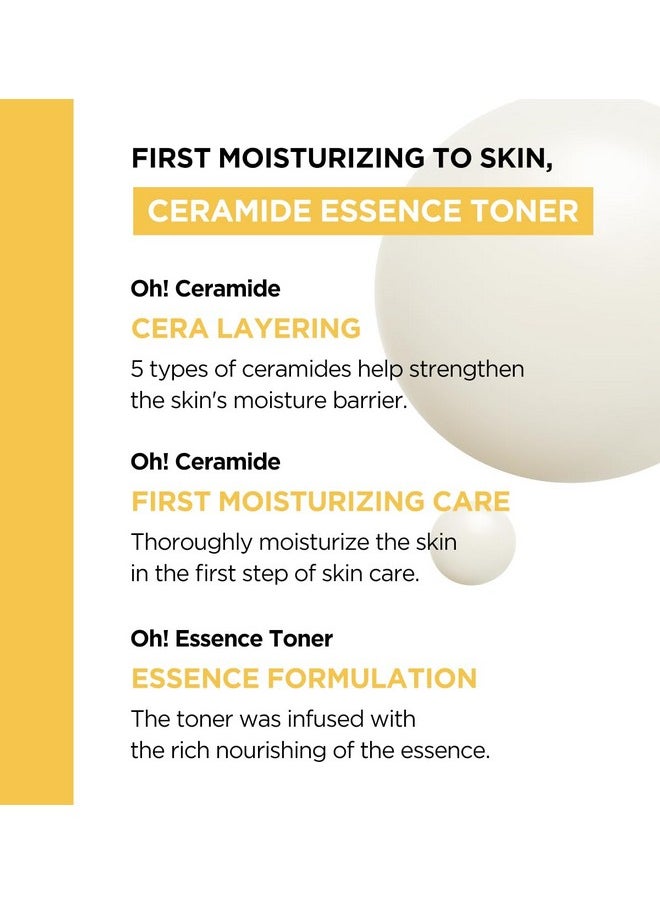 FIRST MOISTURIZING TO SKIN,
CERAMIDE ESSENCE TONER

Oh! Ceramide
CERA LAYERING
5 types of ceramides help strengthen the skin's moisture barrier.

Oh! Ceramide
FIRST MOISTURIZING CARE
Thoroughly moisturize the skin in the first step of skin care.

Oh! Essence Toner
ESSENCE FORMULATION
The toner was infused with the rich nourishing of the essence.